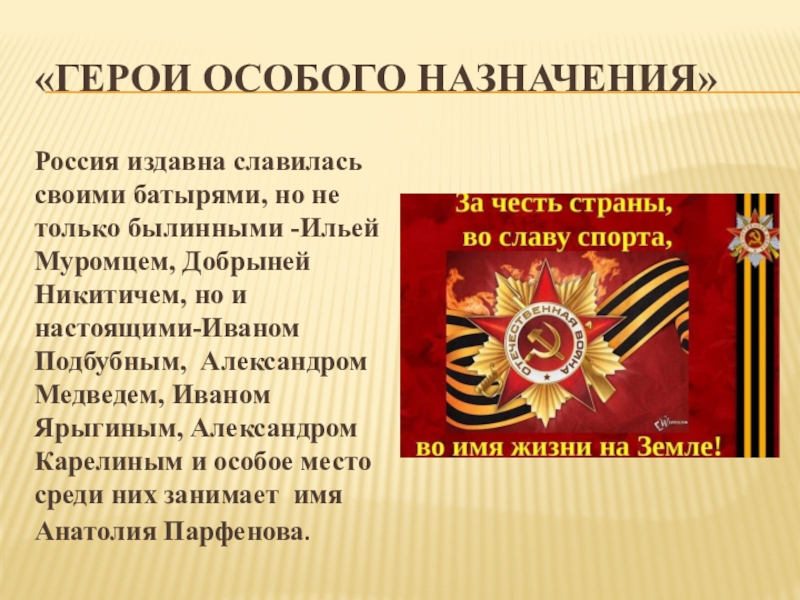 «ГЕРОИ ОСОБОГО НАЗНАЧЕНИЯ»

Россия издавна славилась своими батырями, но не только былинными -Ильей Муромцем, Добрыней Никитичем, но и настоящими-Иваном Подбубным, Александром Медведем, Иваном Ярыгиным, Александром Карелиным и особое место среди них занимает имя Анатолия Парфенова.

За честь страны, во славу спорта,

ОТЕЧЕСТВЕННАЯ ВОЙНА

во имя жизни на Земле!